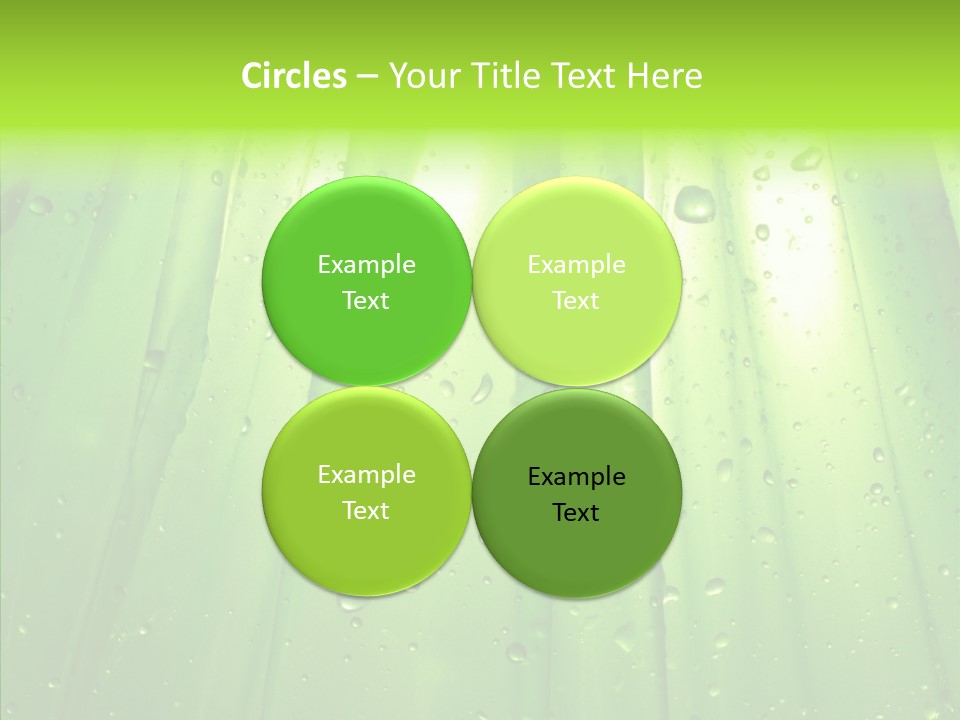 Circles – Your Title Text Here

Example Text

Example Text

Example Text

Example Text